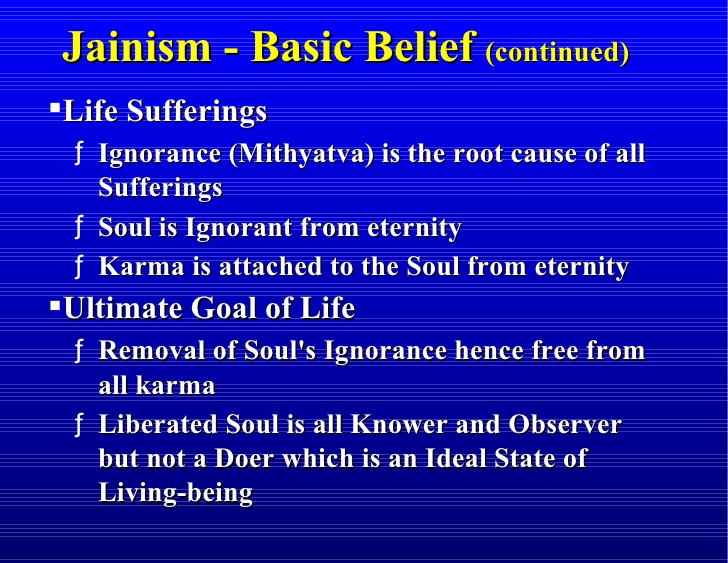 Jainism - Basic Belief (continued)

▪Life Sufferings

ƒ Ignorance (Mithyatva) is the root cause of all Sufferings

ƒ Soul is Ignorant from eternity

ƒ Karma is attached to the Soul from eternity

▪Ultimate Goal of Life

ƒ Removal of Soul's Ignorance hence free from all karma

ƒ Liberated Soul is all Knower and Observer but not a Doer which is an Ideal State of Living-being